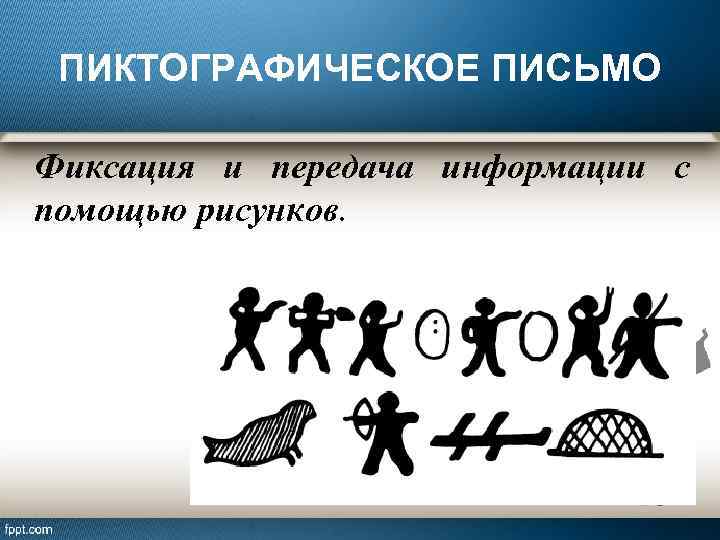 ПИКТОГРАФИЧЕСКОЕ ПИСЬМО

Фиксация и передача информации с помощью рисунков.

fppt.com